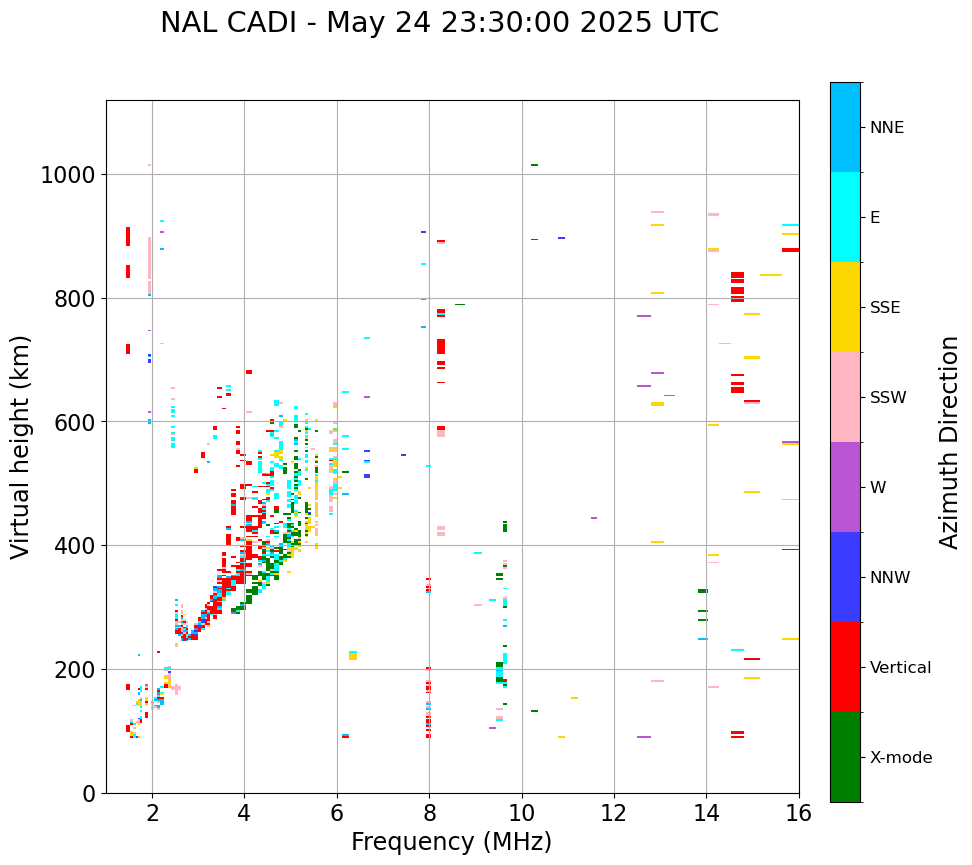 NAL CADI - May 24 23:30:00 2025 UTC

Virtual height (km)

1000
800
600
400
200
0

2
4
6
8
10
12
14
16

Frequency (MHz)

NNE
E
SSE
SSW
W
NNW
Vertical
X-mode

Azimuth Direction